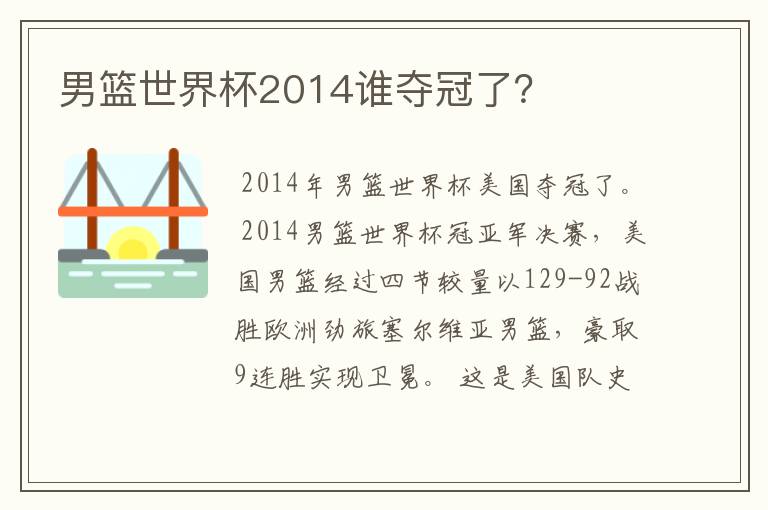 男篮世界杯2014谁夺冠了?

2014年男篮世界杯美国夺冠了。2014男篮世界杯冠亚军决赛，美国男篮经过四节较量以129-92战胜欧洲劲旅塞尔维亚男篮，豪取9连胜实现卫冕。这是美国队史